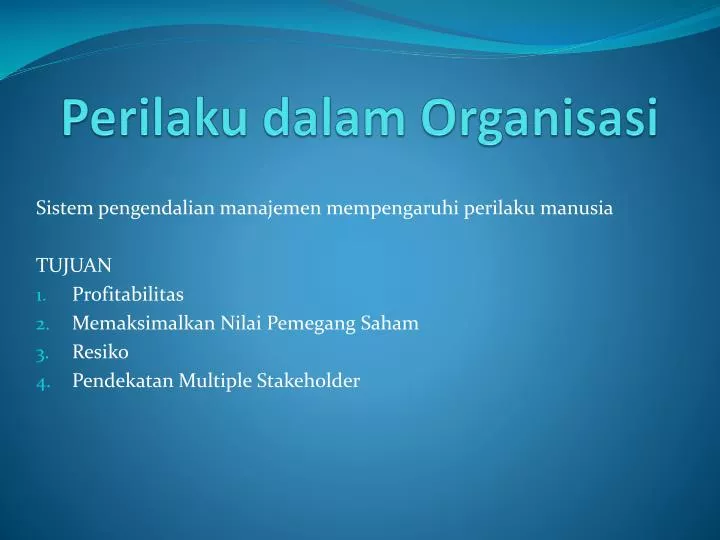 Perilaku dalam Organisasi

Sistem pengendalian manajemen mempengaruhi perilaku manusia

TUJUAN
1. Profitabilitas
2. Memaksimalkan Nilai Pemegang Saham
3. Resiko
4. Pendekatan Multiple Stakeholder